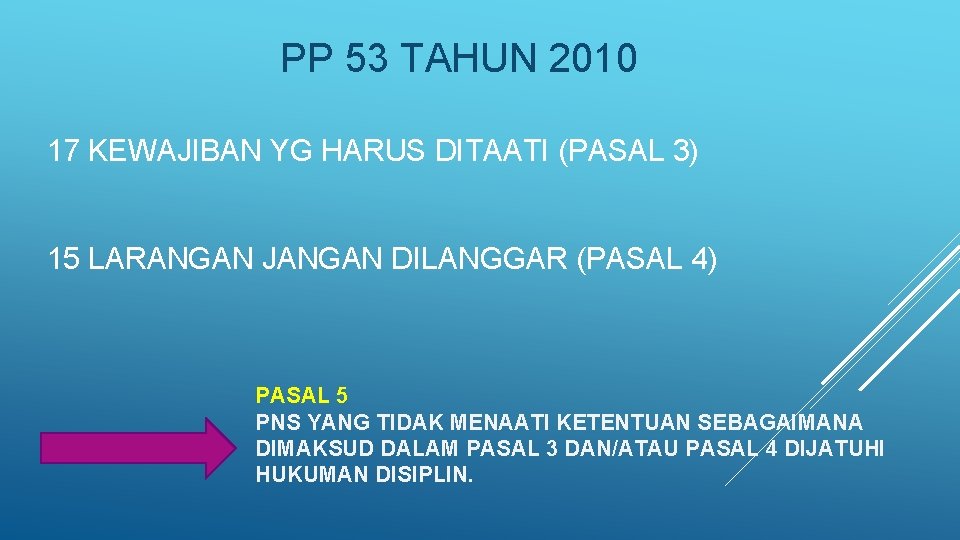 PP 53 TAHUN 2010

17 KEWAJIBAN YG HARUS DITAATI (PASAL 3)

15 LARANGAN JANGAN DILANGGAR (PASAL 4)

PASAL 5
PNS YANG TIDAK MENAATI KETENTUAN SEBAGAIMANA DIMAKSUD DALAM PASAL 3 DAN/ATAU PASAL 4 DIJATUHI HUKUMAN DISIPLIN.